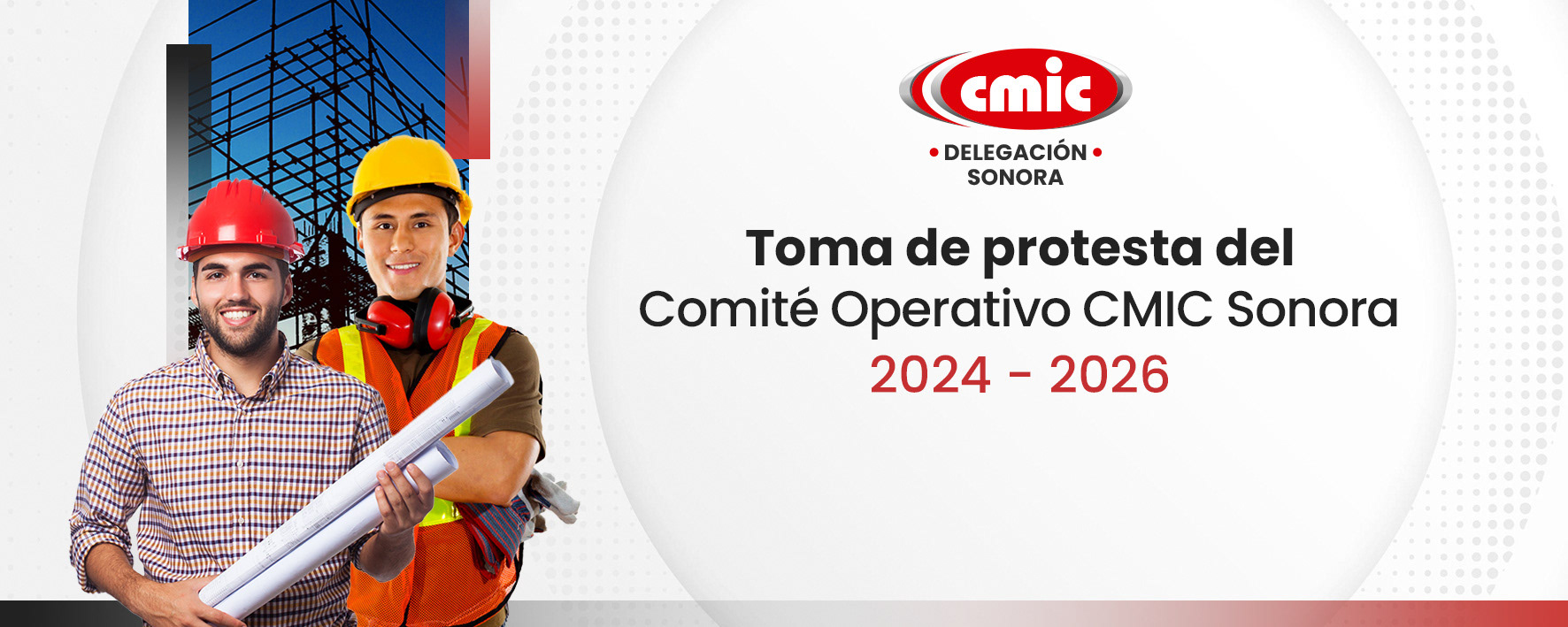 cmic

• DELEGACIÓN •
SONORA

Toma de protesta del
Comité Operativo CMIC Sonora
2024 - 2026